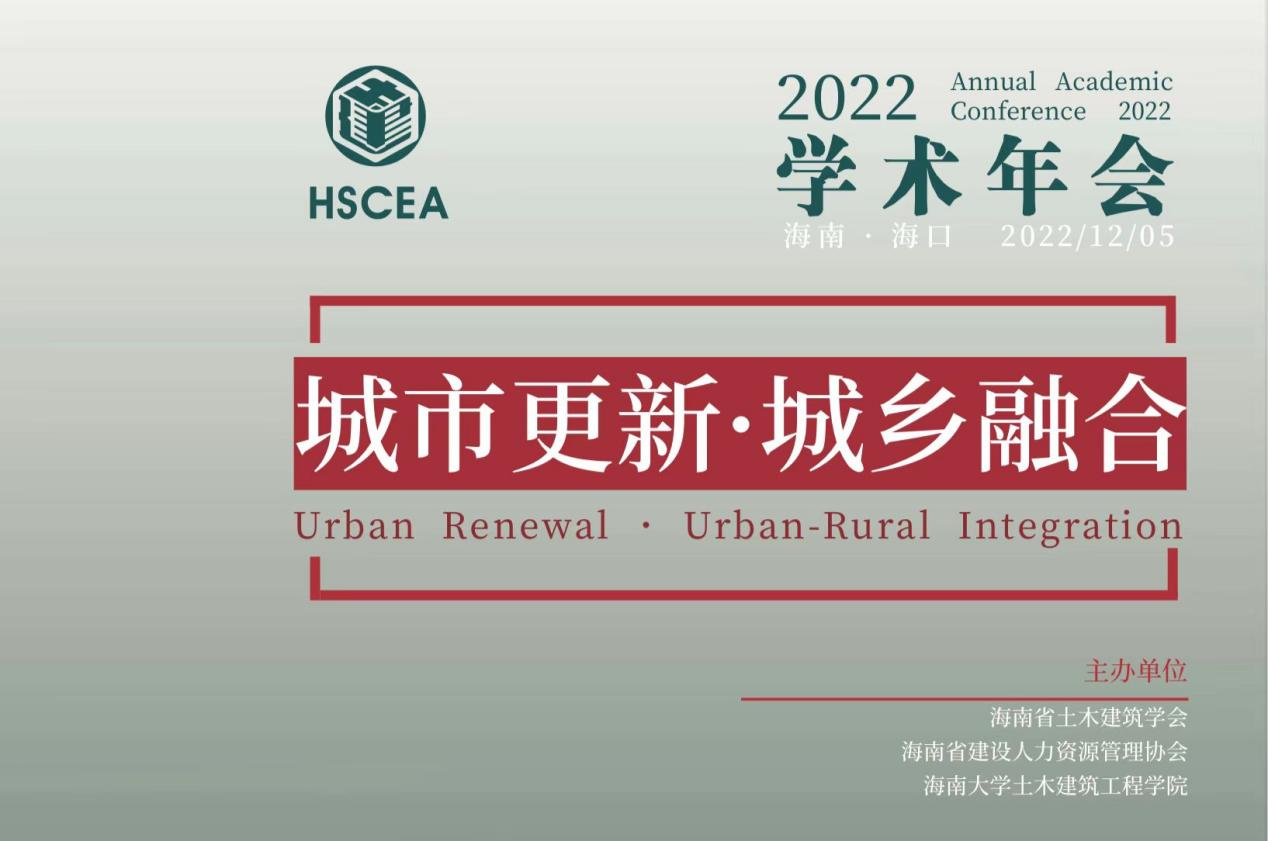 HSCEA

2022 Annual Academic Conference 2022

学术年会

海南 · 海口 2022/12/05

城市更新·城乡融合

Urban Renewal · Urban-Rural Integration

主办单位

海南省土木建筑学会
海南省建设人力资源管理协会
海南大学土木建筑工程学院